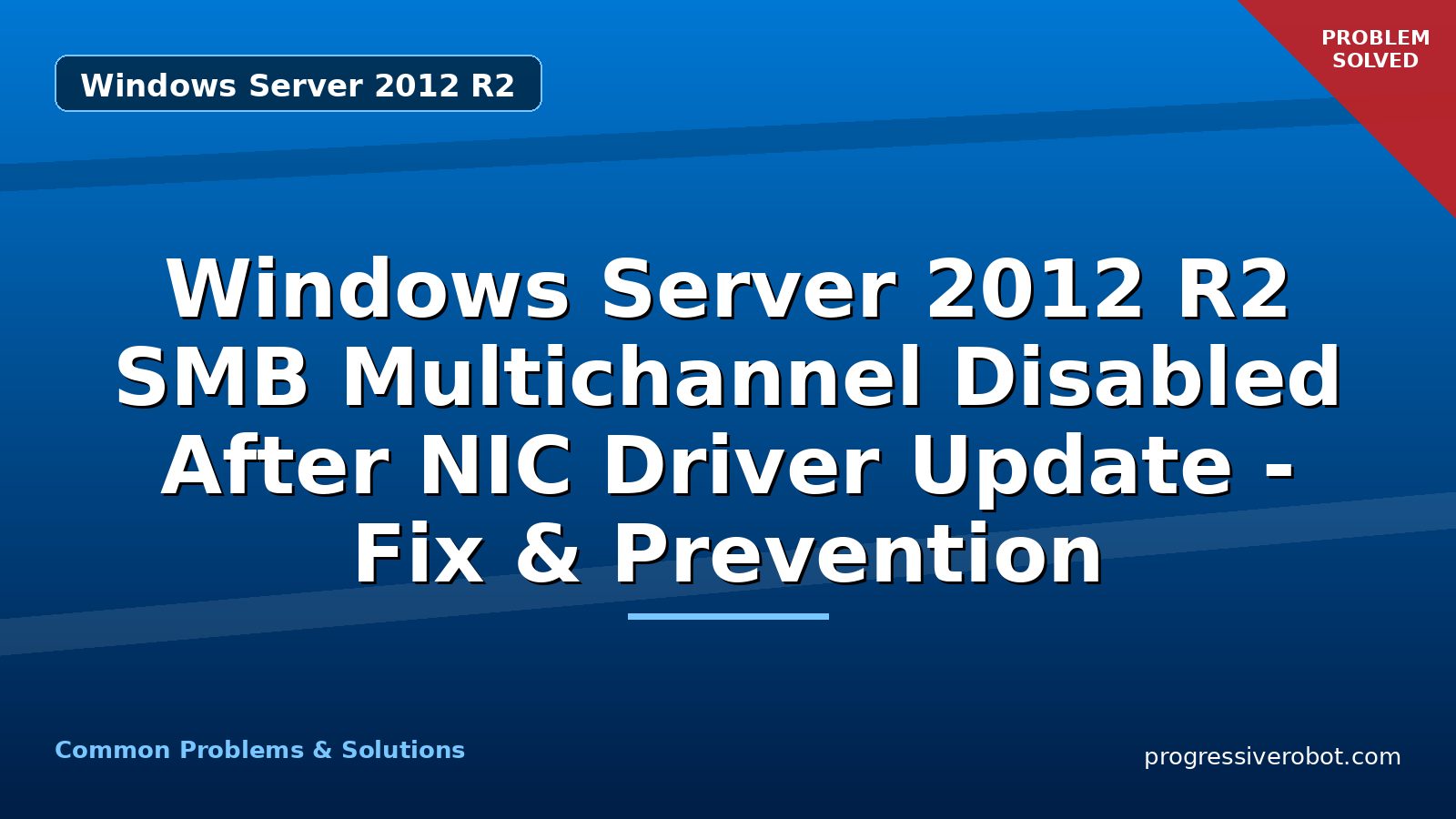 Windows Server 2012 R2

PROBLEM SOLVED

Windows Server 2012 R2 SMB Multichannel Disabled After NIC Driver Update - Fix & Prevention

Common Problems & Solutions

progressiverobot.com